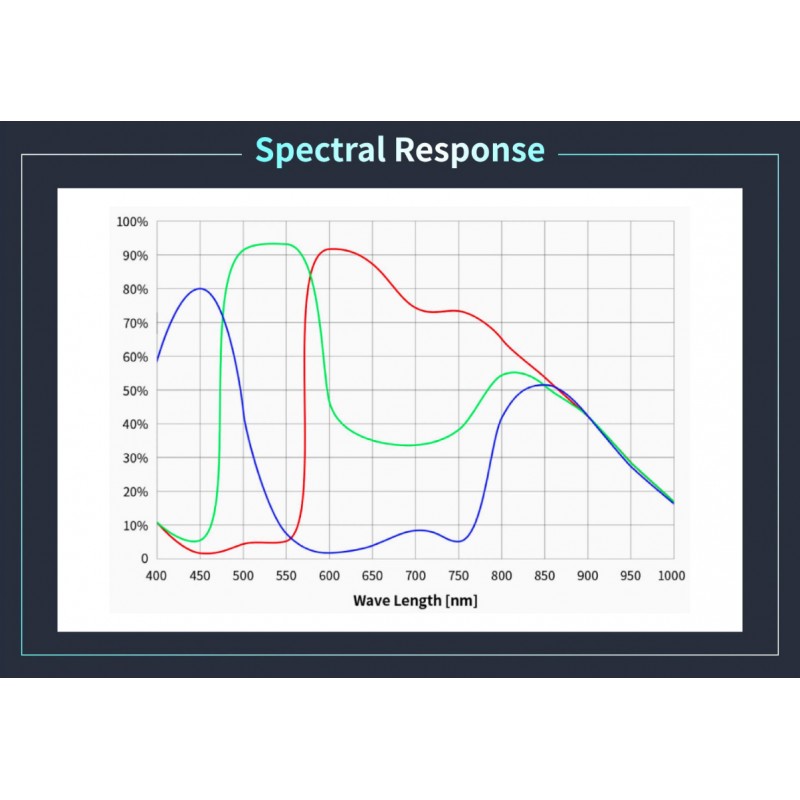 Spectral Response

100%
90%
80%
70%
60%
50%
40%
30%
20%
10%
0

400 450 500 550 600 650 700 750 800 850 900 950 1000

Wave Length [nm]